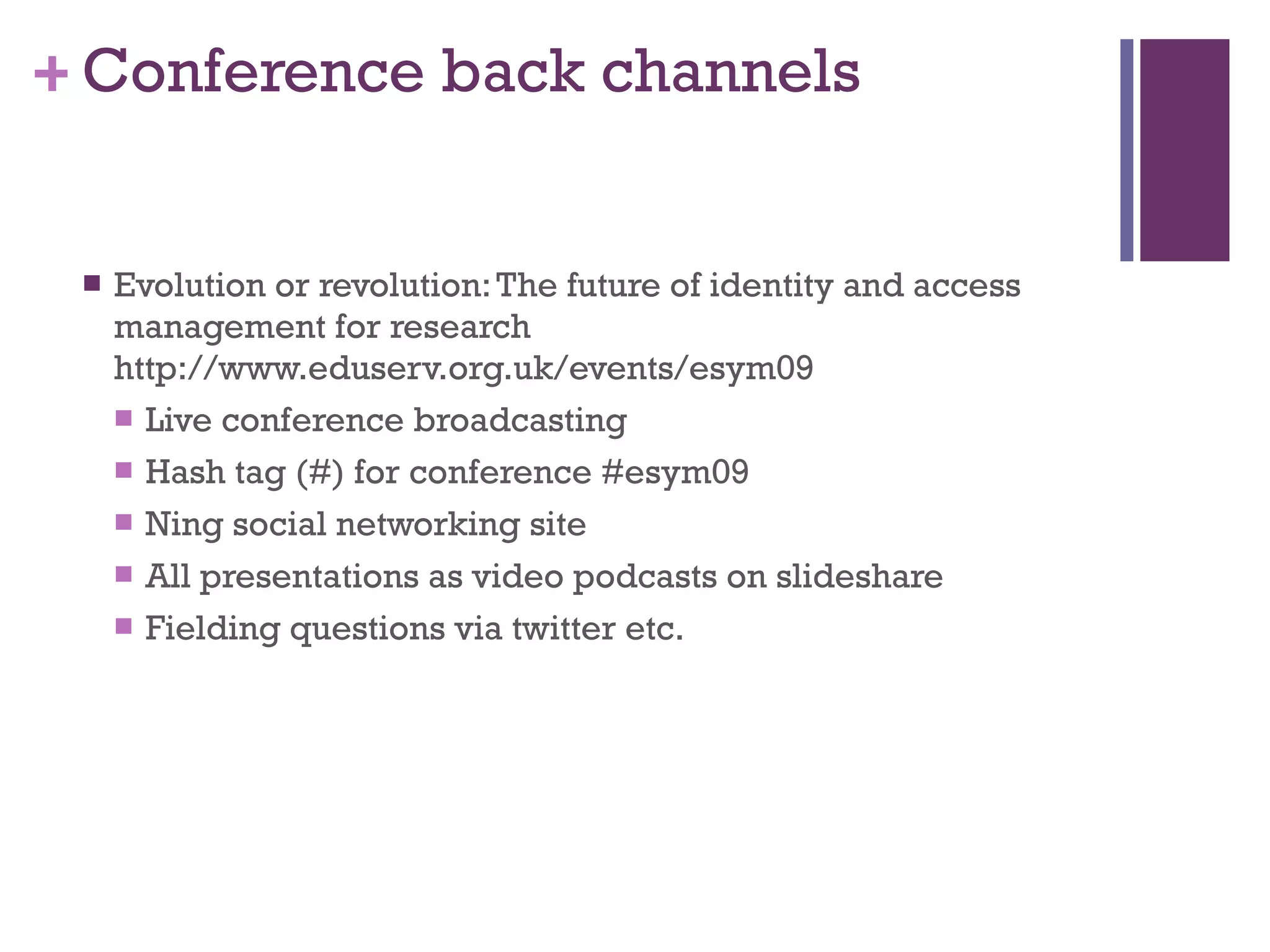 + Conference back channels

■ Evolution or revolution: The future of identity and access management for research http://www.eduserv.org.uk/events/esym09
■ Live conference broadcasting
■ Hash tag (#) for conference #esym09
■ Ning social networking site
■ All presentations as video podcasts on slideshare
■ Fielding questions via twitter etc.